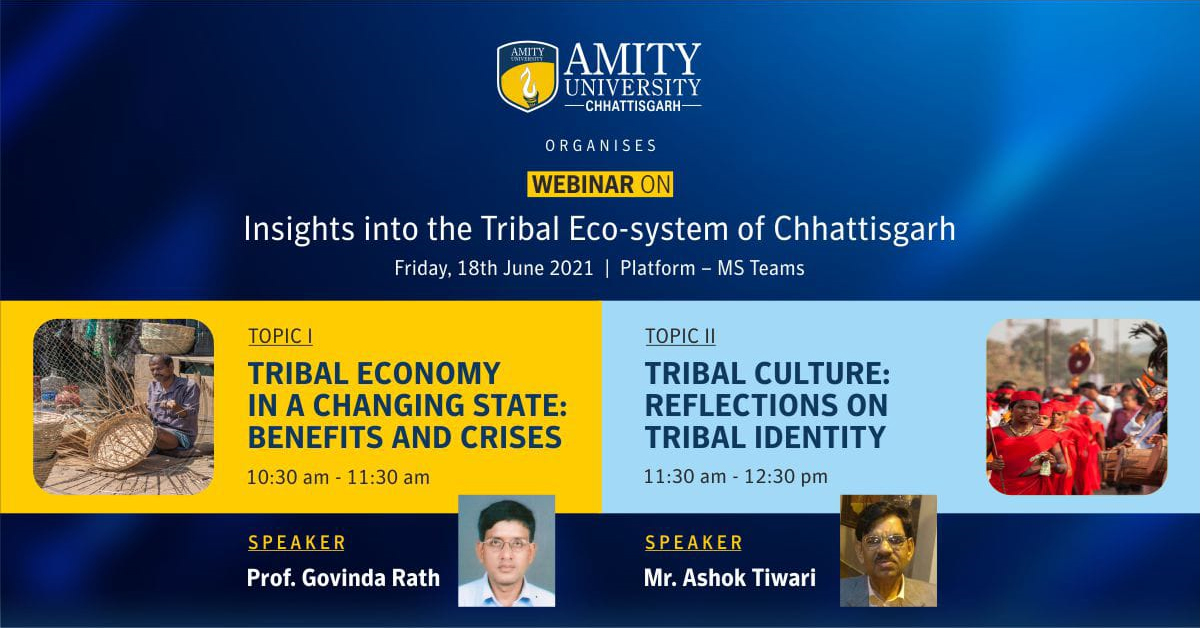 AMITY UNIVERSITY

AMITY UNIVERSITY
CHHATTISGARH

ORGANISES

WEBINAR ON

Insights into the Tribal Eco-system of Chhattisgarh

Friday, 18th June 2021 | Platform – MS Teams

TOPIC I

TRIBAL ECONOMY IN A CHANGING STATE: BENEFITS AND CRISES

10:30 am - 11:30 am

SPEAKER

Prof. Govinda Rath

TOPIC II

TRIBAL CULTURE: REFLECTIONS ON TRIBAL IDENTITY

11:30 am - 12:30 pm

SPEAKER

Mr. Ashok Tiwari